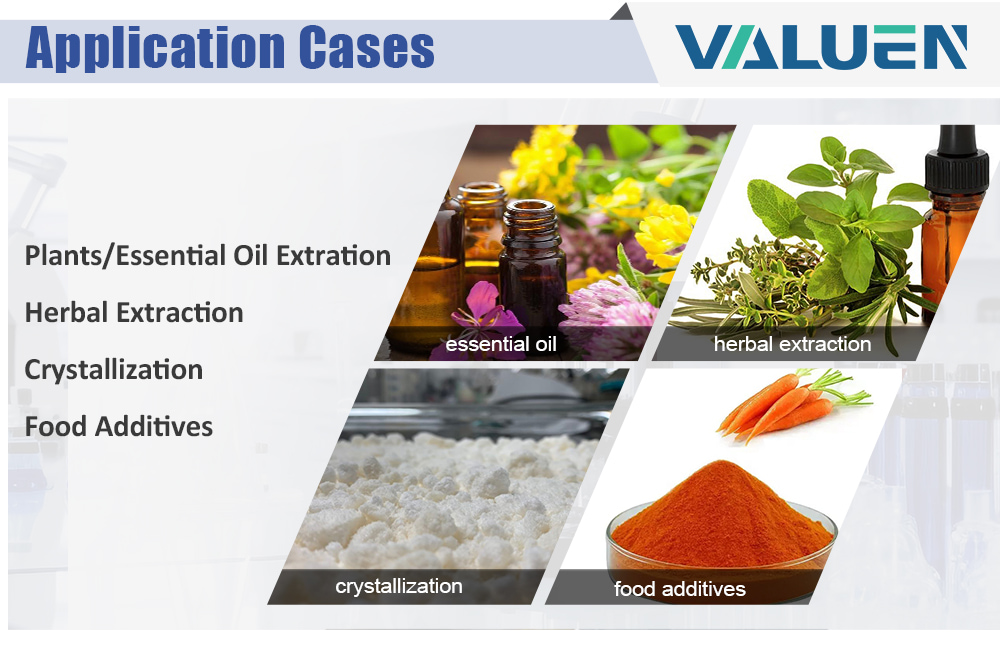 Application Cases

VALUEN

Plants/Essential Oil Extration

Herbal Extraction

Crystallization

Food Additives

essential oil

herbal extraction

crystallization

food additives